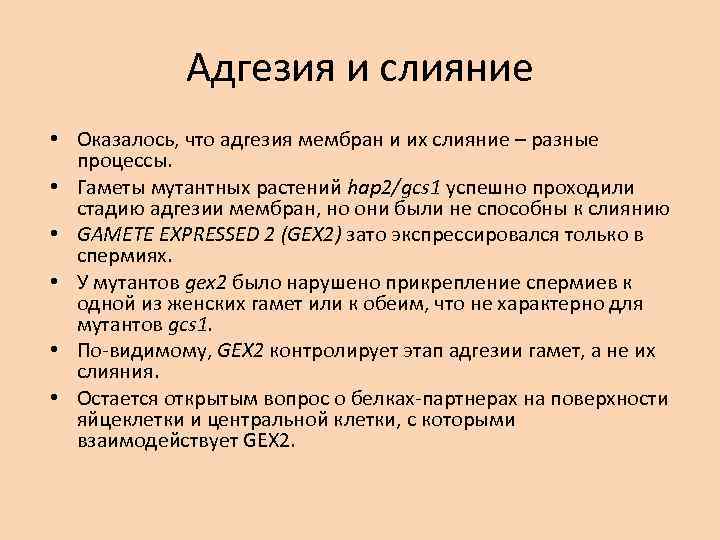 Адгезия и слияние

• Оказалось, что адгезия мембран и их слияние – разные процессы.
• Гаметы мутантных растений hap2/gcs1 успешно проходили стадию адгезии мембран, но они были не способны к слиянию
• GAMETE EXPRESSED 2 (GEX2) зато экспрессировался только в спермиях.
• У мутантов gex2 было нарушено прикрепление спермиев к одной из женских гамет или к обеим, что не характерно для мутантов gcs1.
• По-видимому, GEX2 контролирует этап адгезии гамет, а не их слияния.
• Остается открытым вопрос о белках-партнерах на поверхности яйцеклетки и центральной клетки, с которыми взаимодействует GEX2.